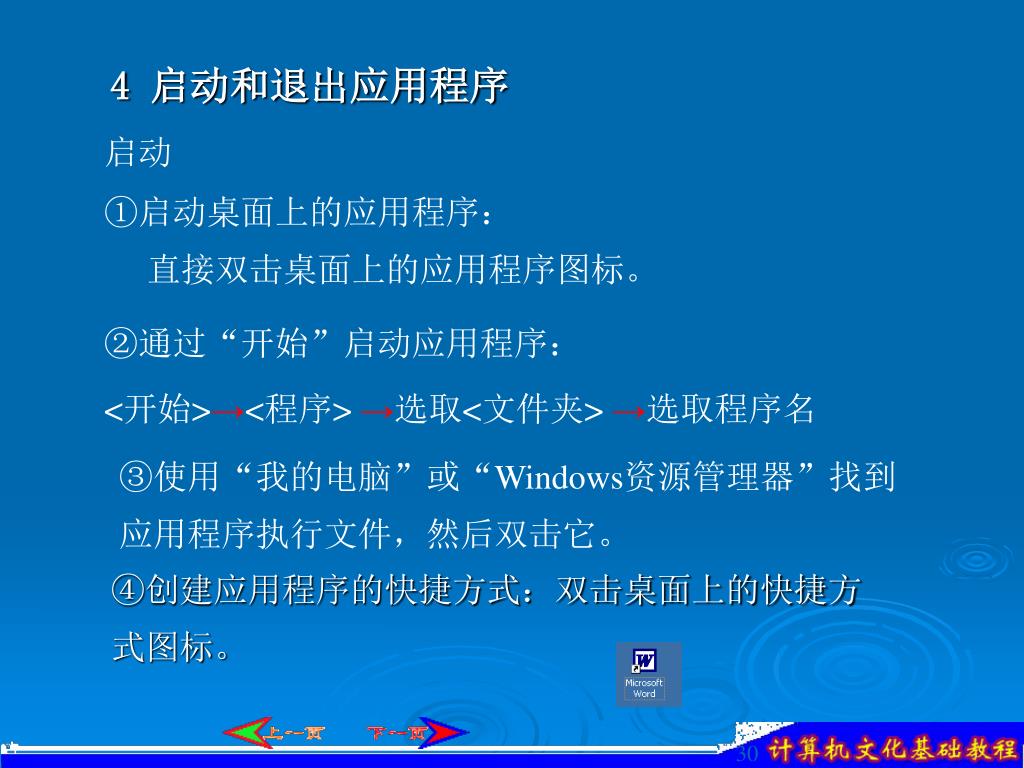 4 启动和退出应用程序

启动

①启动桌面上的应用程序：

直接双击桌面上的应用程序图标。

②通过“开始”启动应用程序：

<开始>→<程序> →选取<文件夹> →选取程序名

③使用“我的电脑”或“Windows资源管理器”找到应用程序执行文件，然后双击它。

④创建应用程序的快捷方式：双击桌面上的快捷方式图标。

Microsoft Word

上一页 下一页

30

计算机文化基础教程